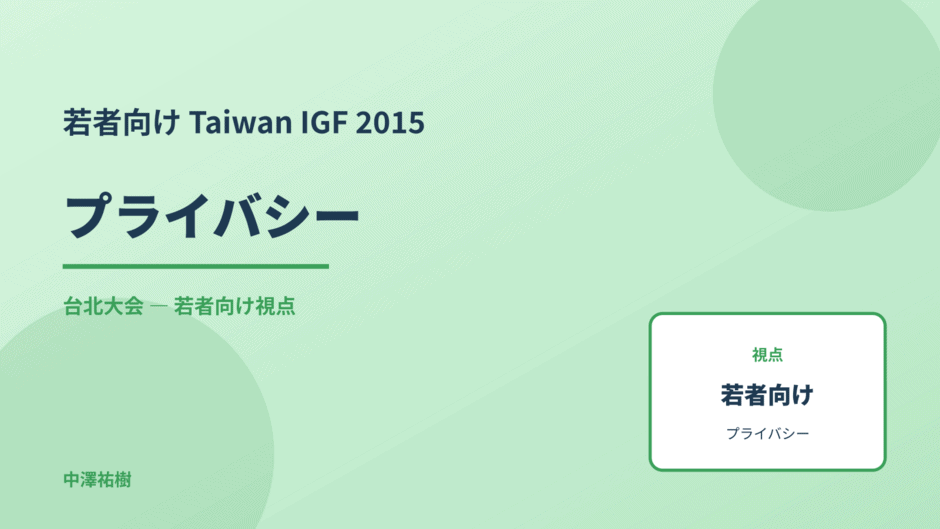 若者向け Taiwan IGF 2015

プライバシー

台北大会 — 若者向け視点

視点

若者向け

プライバシー

中澤祐樹